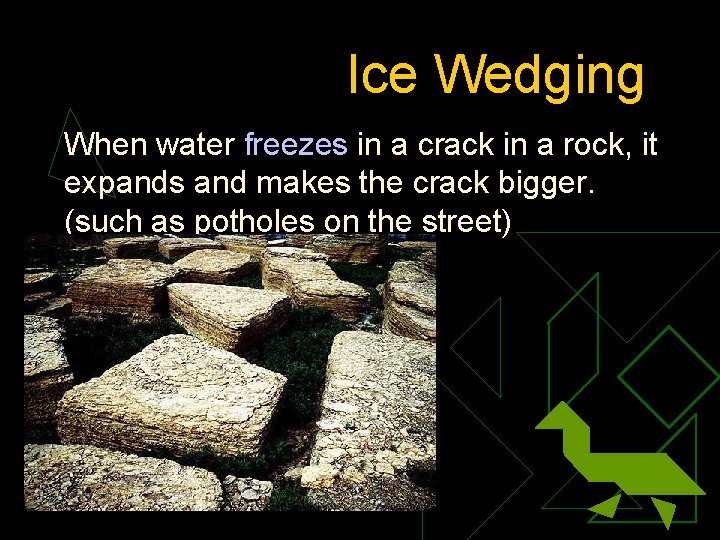 Ice Wedging

When water freezes in a crack in a rock, it expands and makes the crack bigger. (such as potholes on the street)